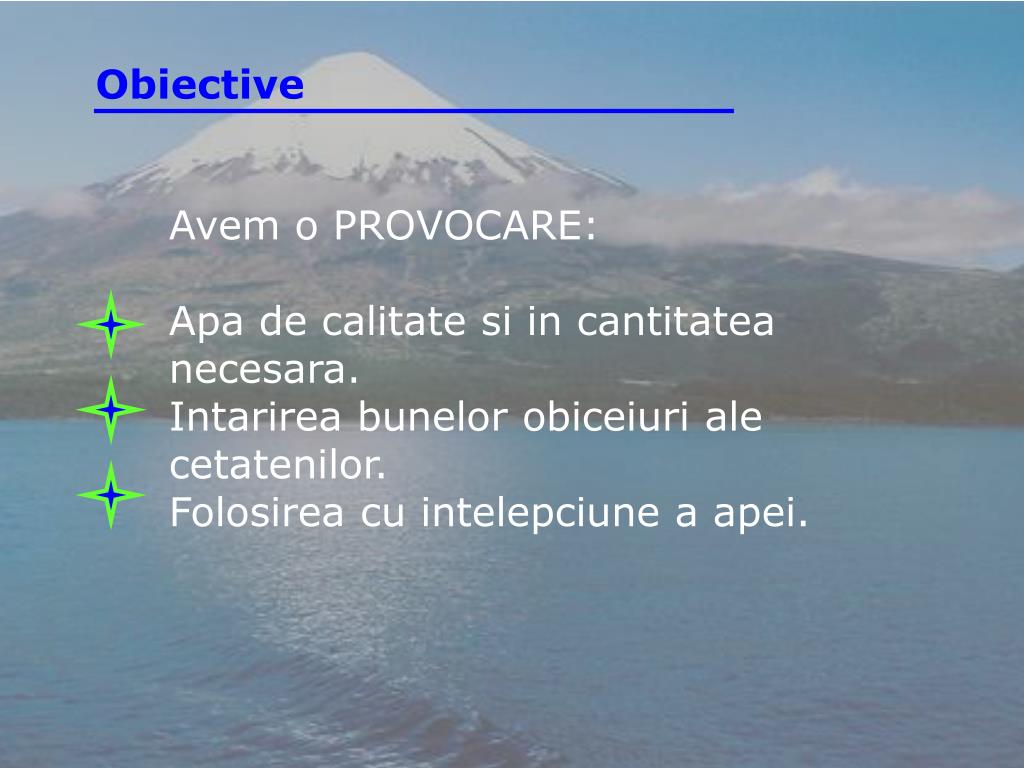 Obiective

Avem o PROVOCARE:

Apa de calitate si in cantitatea necesara.
Intarirea bunelor obiceiuri ale cetatenilor.
Folosirea cu intelepciune a apei.